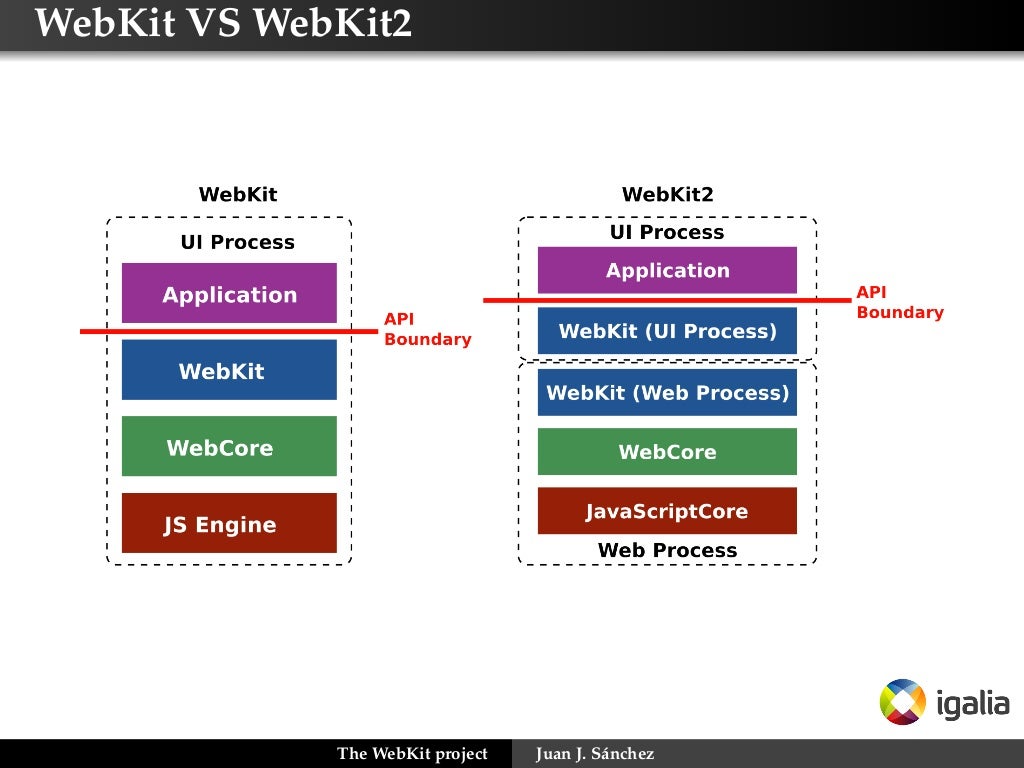 WebKit VS WebKit2

WebKit

UI Process

Application

API Boundary

WebKit

WebCore

JS Engine

WebKit2

UI Process

Application

API Boundary

WebKit (UI Process)

WebKit (Web Process)

WebCore

JavaScriptCore

Web Process

igalia

The WebKit project

Juan J. Sánchez